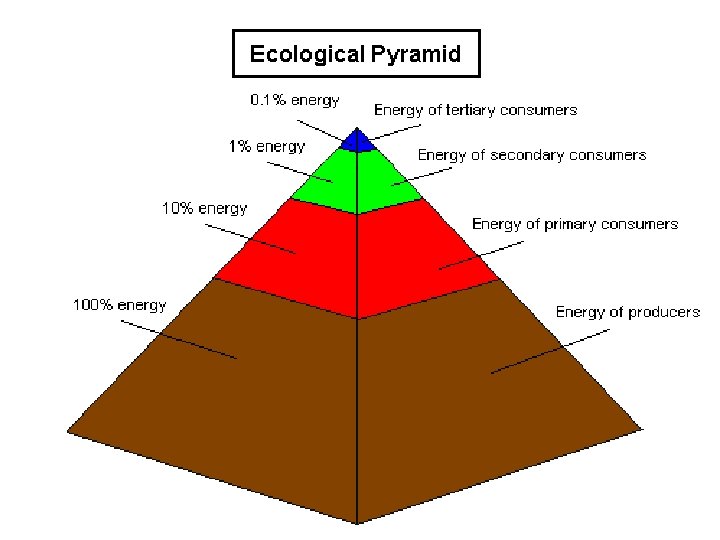 Ecological Pyramid

0.1% energy

Energy of tertiary consumers

1% energy

Energy of secondary consumers

10% energy

Energy of primary consumers

100% energy

Energy of producers